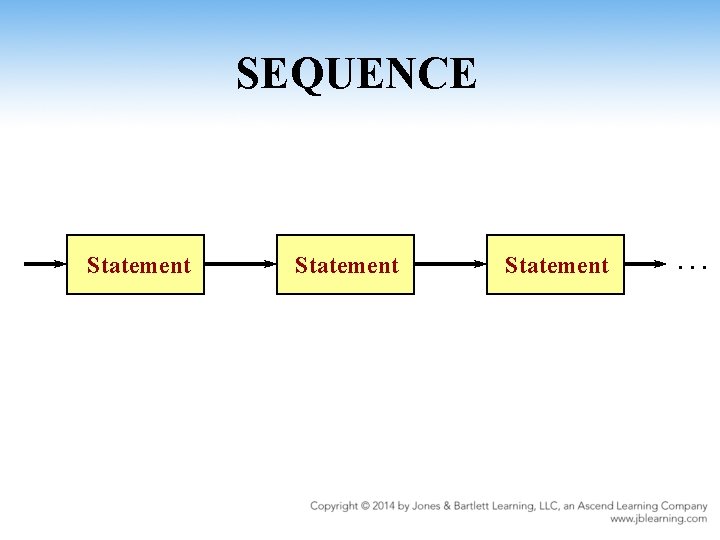 SEQUENCE

Statement Statement Statement . . .

Copyright © 2014 by Jones & Bartlett Learning, LLC, an Ascend Learning Company
www.jblearning.com